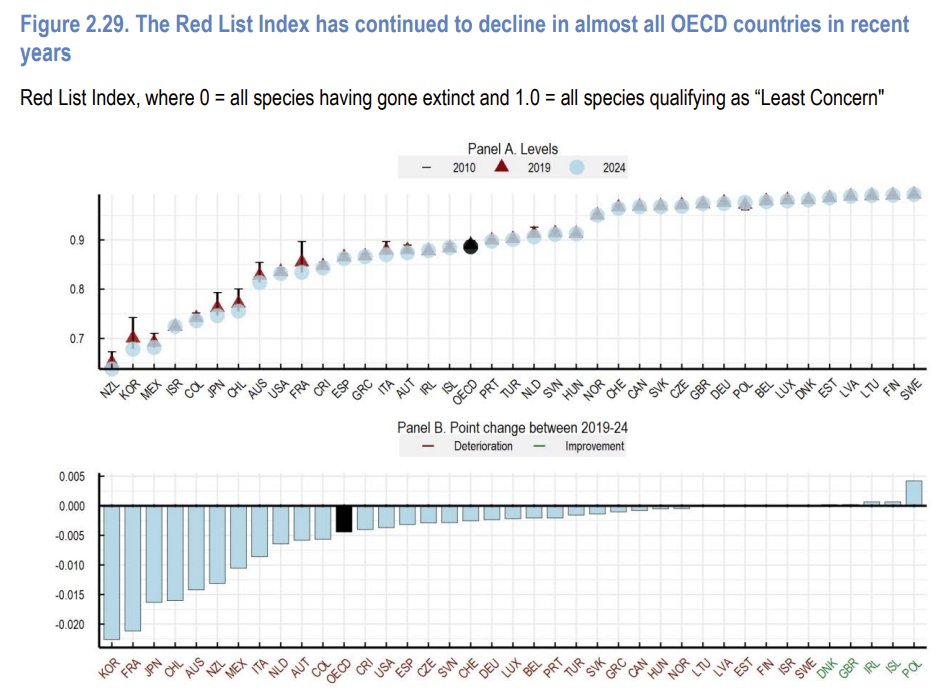 Figure 2.29. The Red List Index has continued to decline in almost all OECD countries in recent years

Red List Index, where 0 = all species having gone extinct and 1.0 = all species qualifying as “Least Concern"

Panel A. Levels

2010 2019 2024

0.9
0.8
0.7

NZL KOR MEX ISR COL JPN CHL AUS USA FRA CRI ESP GRC ITA AUT IRL ISL OECD PRT TUR NLD SVN HUN NOR CHE CAN SVK CZE GBR DEU POL BEL LUX DNK EST LVA LTU FIN SWE

Panel B. Point change between 2019-24

Deterioration Improvement

0.005
0.000
-0.005
-0.010
-0.015
-0.020

KOR FRA JPN CHL AUS NZL MEX ITA NLD AUT COL OECD CRI USA ESP CZE SVN CHE DEU LUX BEL PRT TUR SVK GRC CAN HUN NOR LTU LVA EST FIN ISR SWE DNK GBR IRL ISL POL